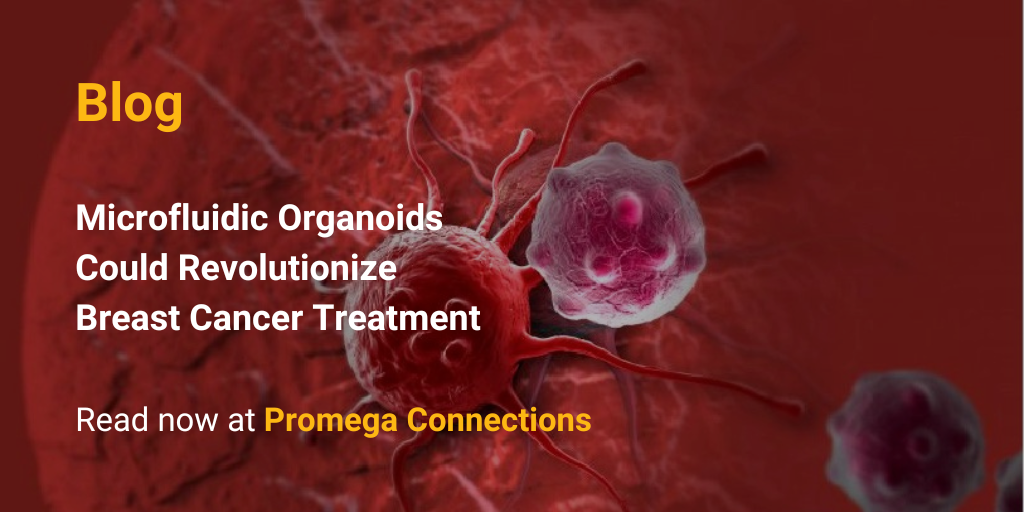 Blog

Microfluidic Organoids Could Revolutionize Breast Cancer Treatment

Read now at Promega Connections